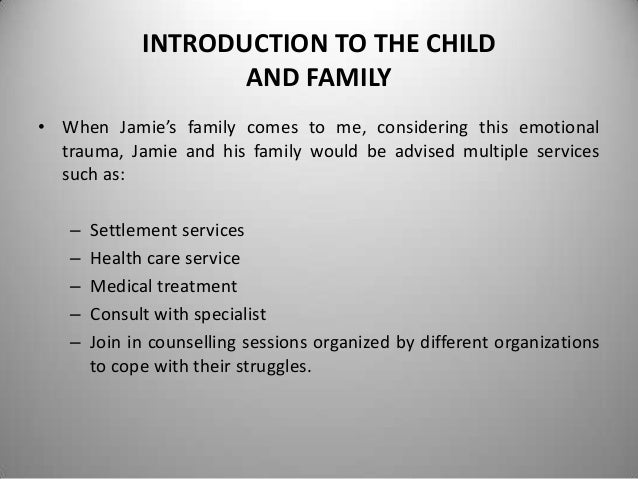 INTRODUCTION TO THE CHILD AND FAMILY

• When Jamie's family comes to me, considering this emotional trauma, Jamie and his family would be advised multiple services such as:

– Settlement services
– Health care service
– Medical treatment
– Consult with specialist
– Join in counselling sessions organized by different organizations to cope with their struggles.